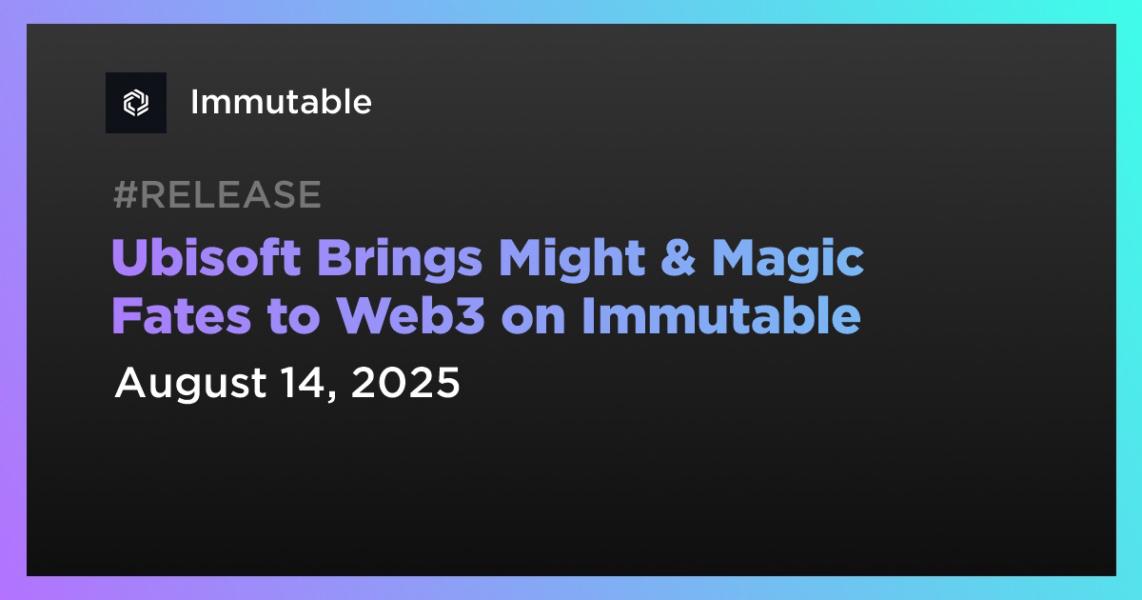 Immutable

#RELEASE

Ubisoft Brings Might & Magic Fates to Web3 on Immutable

August 14, 2025